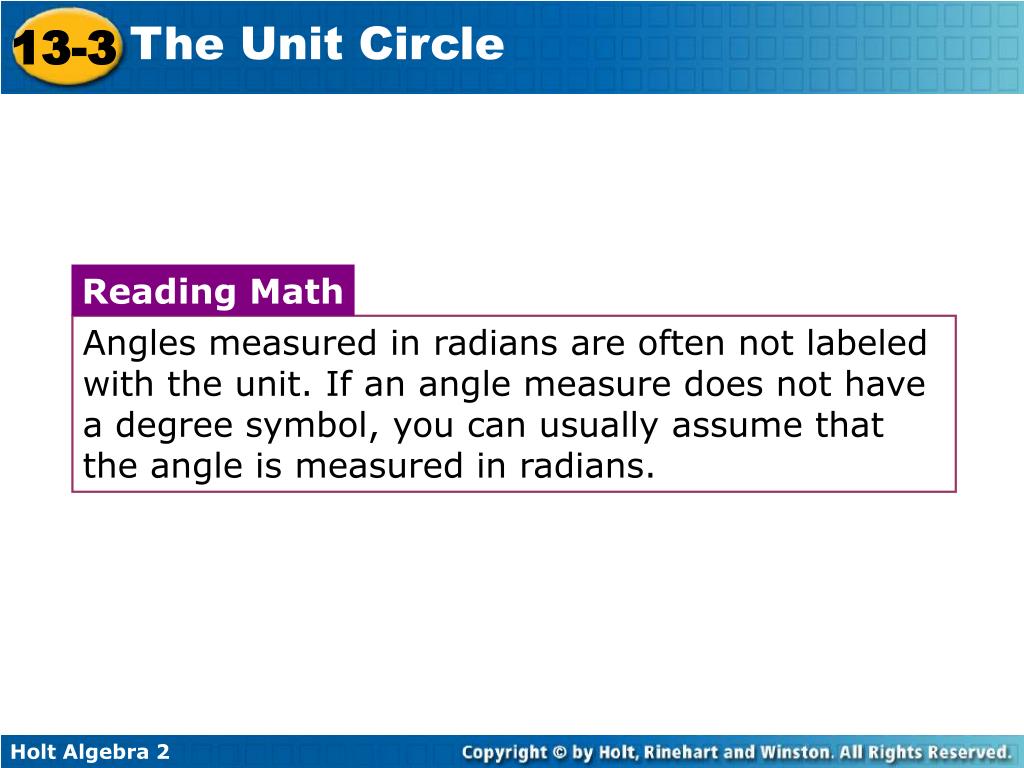 13-3 The Unit Circle

Reading Math

Angles measured in radians are often not labeled with the unit. If an angle measure does not have a degree symbol, you can usually assume that the angle is measured in radians.

Holt Algebra 2

Copyright © by Holt, Rinehart and Winston. All Rights Reserved.